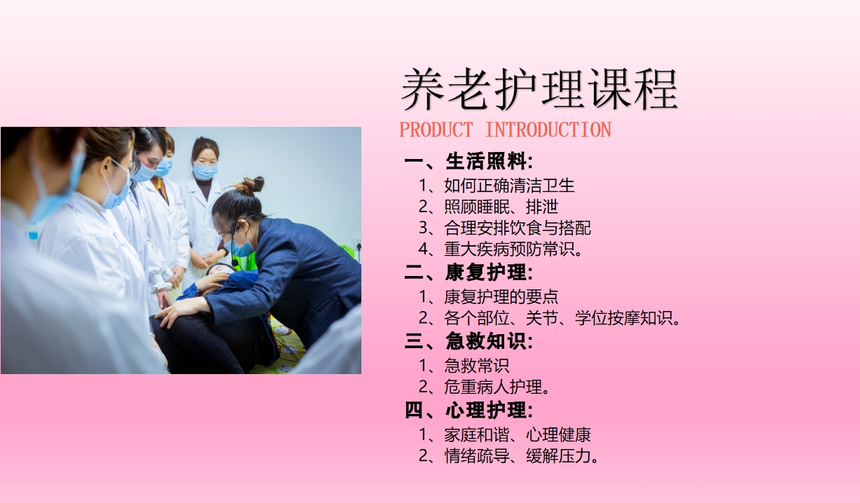 养老护理课程
PRODUCT INTRODUCTION

一、生活照料:
1、如何正确清洁卫生
2、照顾睡眠、排泄
3、合理安排饮食与搭配
4、重大疾病预防常识。

二、康复护理:
1、康复护理的要点
2、各个部位、关节、学位按摩知识。

三、急救知识:
1、急救常识
2、危重病人护理。

四、心理护理:
1、家庭和谐、心理健康
2、情绪疏导、缓解压力。